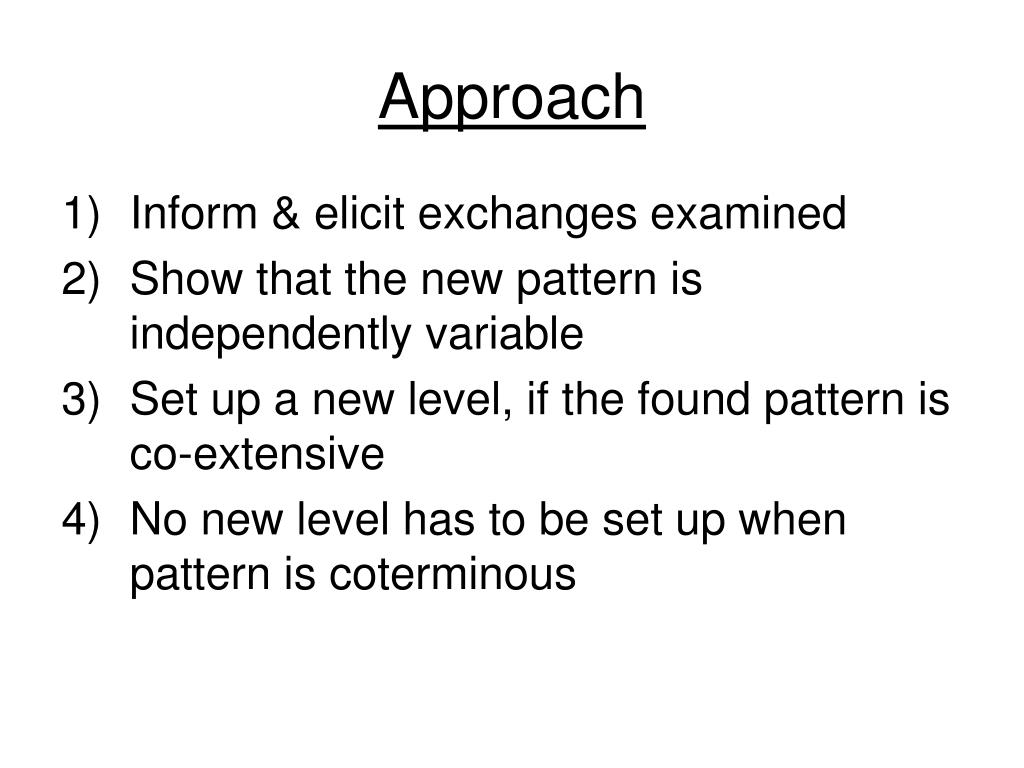 Approach

1) Inform & elicit exchanges examined
2) Show that the new pattern is independently variable
3) Set up a new level, if the found pattern is co-extensive
4) No new level has to be set up when pattern is coterminous